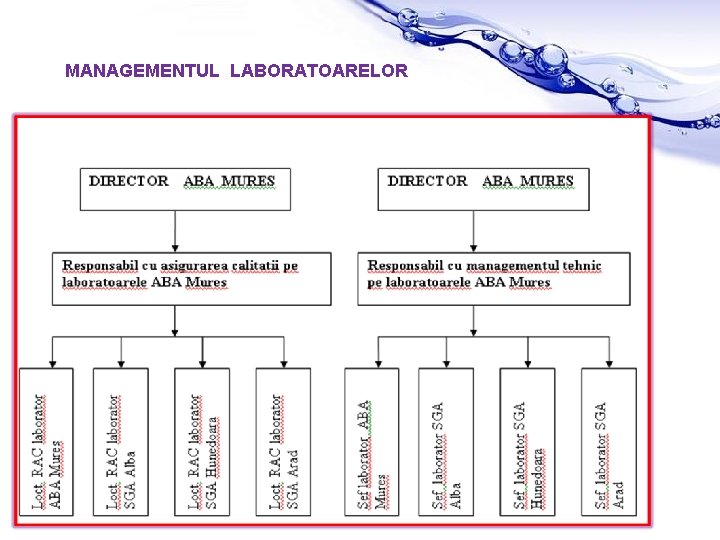 MANAGEMENTUL LABORATOARELOR

DIRECTOR ABA MURES

Responsabil cu asigurarea calitatii pe laboratoarele ABA Mures

Loct. RAC laborator ABA Mures

Loct. RAC laborator SGA Alba

Loct. RAC laborator SGA Hunedoara

Loct. RAC laborator SGA Arad

DIRECTOR ABA MURES

Responsabil cu managementul tehnic pe laboratoarele ABA Mures

Sef laborator ABA Mures

Sef laborator SGA Alba

Sef laborator SGA Hunedoara

Sef laborator SGA Arad